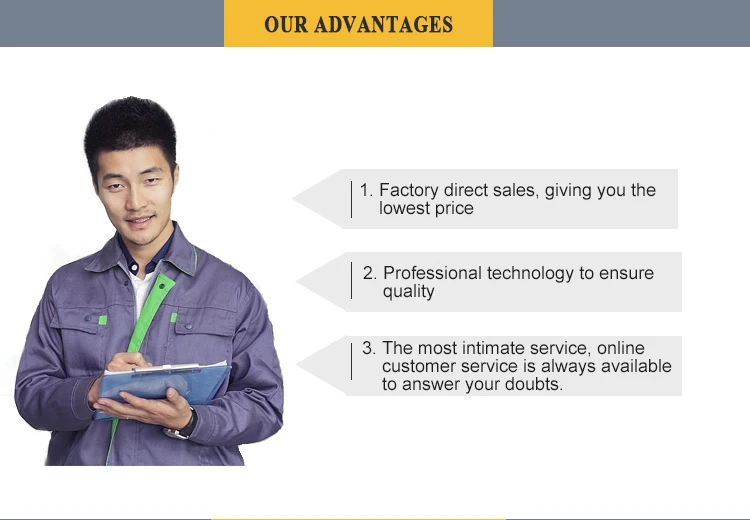 OUR ADVANTAGES

1. Factory direct sales, giving you the lowest price

2. Professional technology to ensure quality

3. The most intimate service, online customer service is always available to answer your doubts.